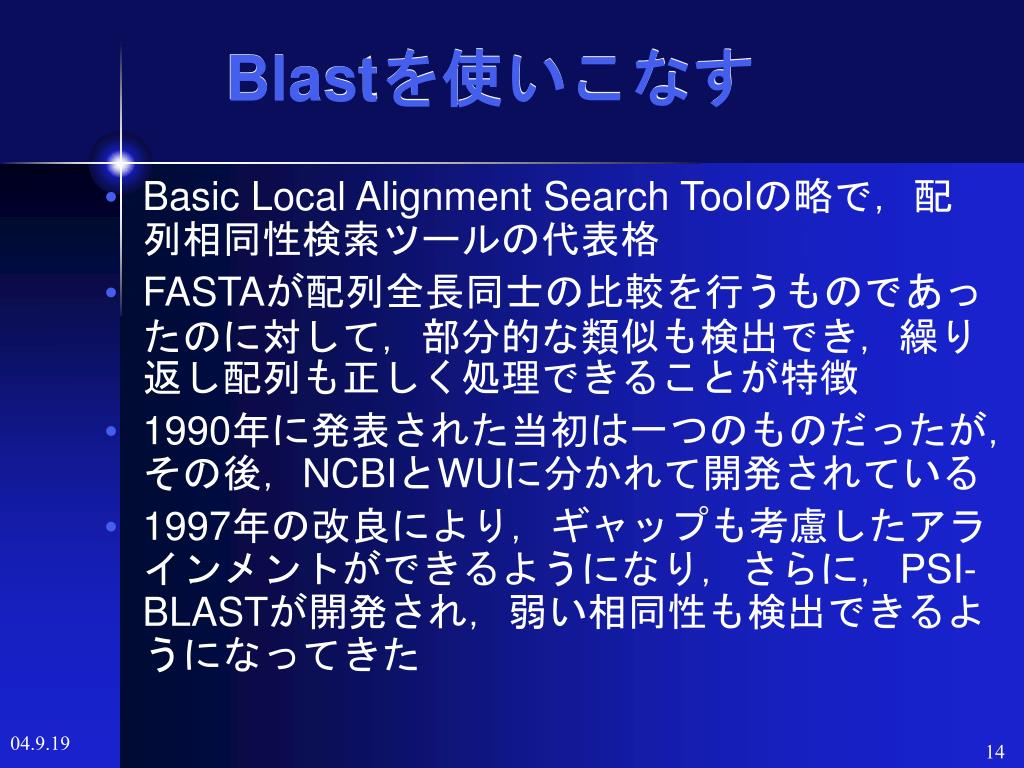 Blastを使いこなす

• Basic Local Alignment Search Toolの略で，配列相同性検索ツールの代表格
• FASTAが配列全長同士の比較を行うものであったのに対して，部分的な類似も検出でき，繰り返し配列も正しく処理できることが特徴
• 1990年に発表された当初は一つのものだったが，その後，NCBIとWUに分かれて開発されている
• 1997年の改良により，ギャップも考慮したアラインメントができるようになり，さらに，PSI-BLASTが開発され，弱い相同性も検出できるようになってきた

04.9.19

14